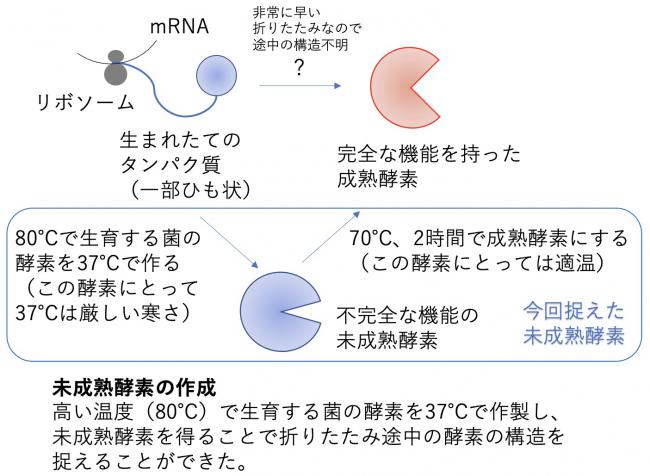 mRNA

リボソーム

非常に早い
折りたたみなので
途中の構造不明
?

生まれたての
タンパク質
（一部ひも状）

完全な機能を持った
成熟酵素

80°Cで生育する菌の
酵素を37°Cで作る
（この酵素にとって
37°Cは厳しい寒さ）

70°C、2時間で成熟酵素にする
（この酵素にとっては適温）

不完全な機能の
未成熟酵素

今回捉えた
未成熟酵素

未成熟酵素の作成
高い温度（80°C）で生育する菌の酵素を37°Cで作製し、未成熟酵素を得ることで折りたたみ途中の酵素の構造を捉えることができた。